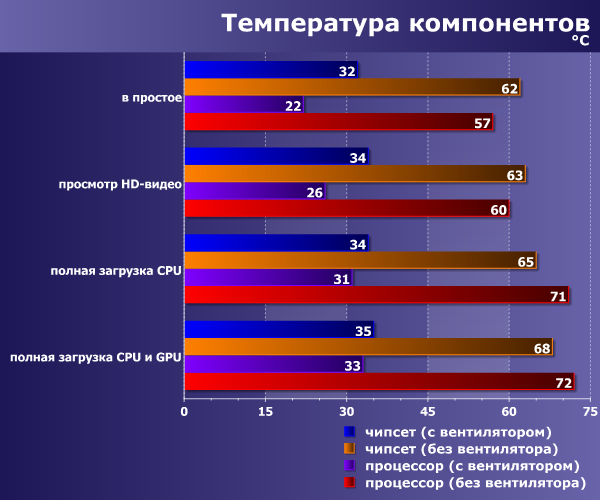 Температура компонентов
°C

в простое
32
62
22
57

просмотр HD-видео
34
63
26
60

полная загрузка CPU
34
65
31
71

полная загрузка CPU и GPU
35
68
33
72

0 15 30 45 60 75

чипсет (с вентилятором)
чипсет (без вентилятора)
процессор (с вентилятором)
процессор (без вентилятора)